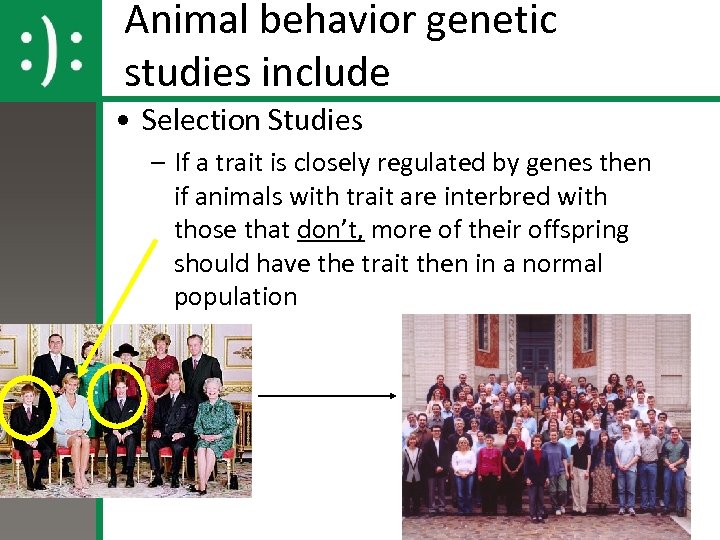 :):

Animal behavior genetic studies include

• Selection Studies
– If a trait is closely regulated by genes then if animals with trait are interbred with those that don't, more of their offspring should have the trait then in a normal population